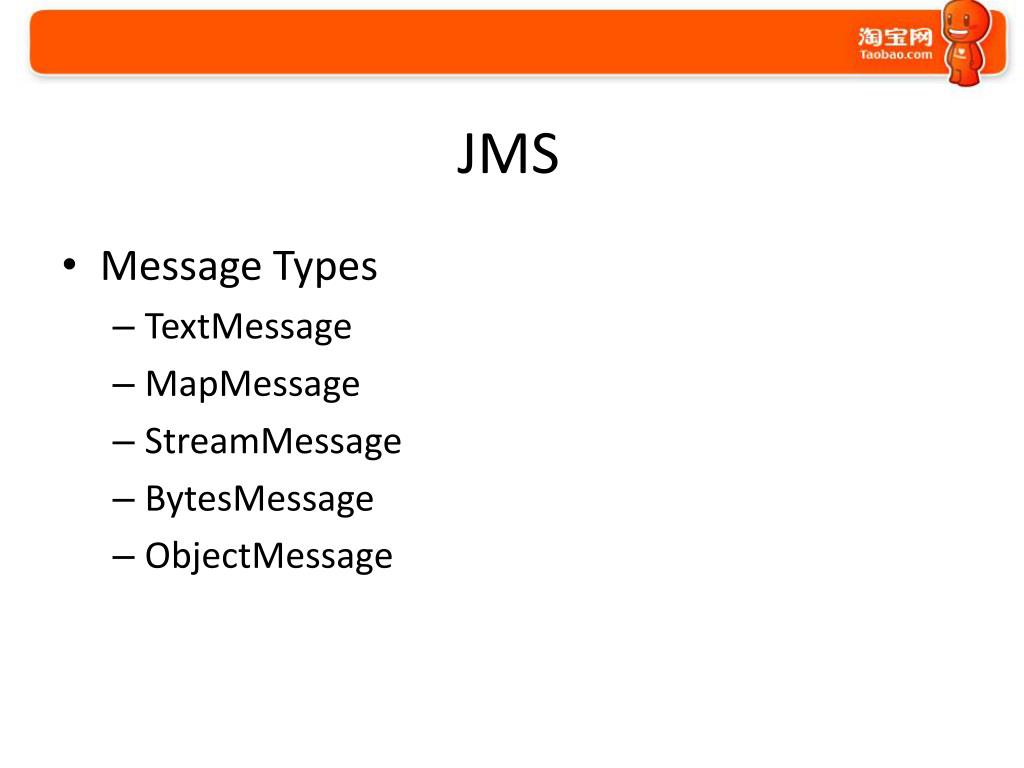 淘宝网
Taobao.com

JMS

• Message Types
– TextMessage
– MapMessage
– StreamMessage
– BytesMessage
– ObjectMessage